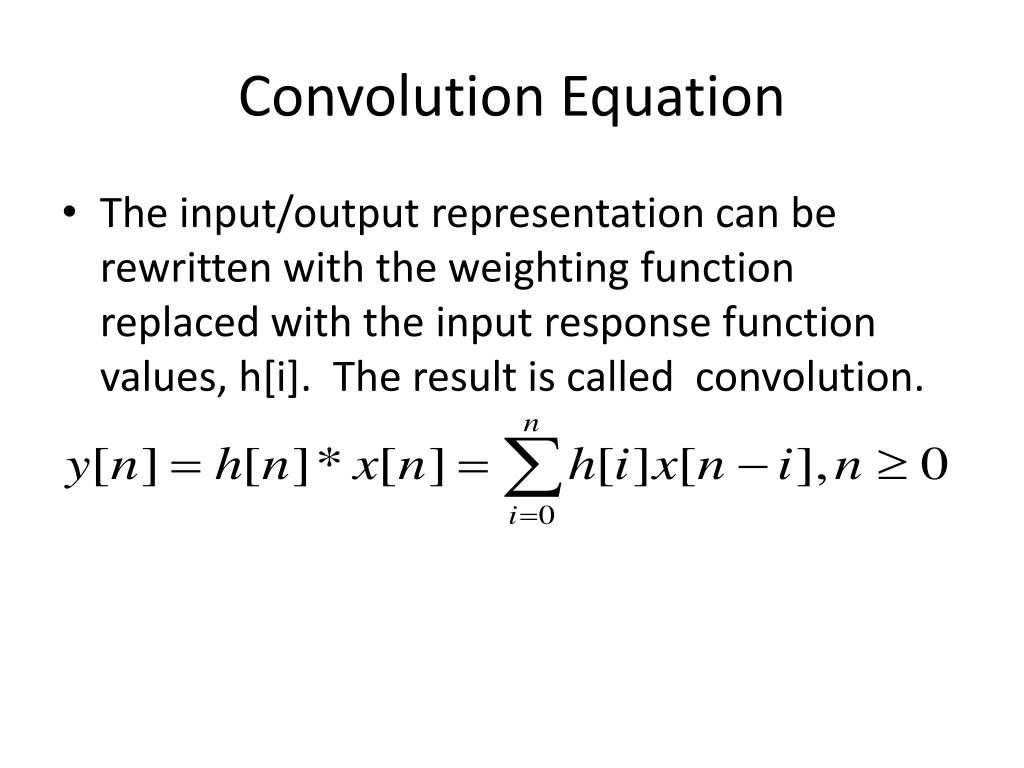 Convolution Equation

• The input/output representation can be rewritten with the weighting function replaced with the input response function values, h[i]. The result is called convolution.

$y[n] = h[n] * x[n] = \sum_{i=0}^{n} h[i]x[n-i], n \geq 0$